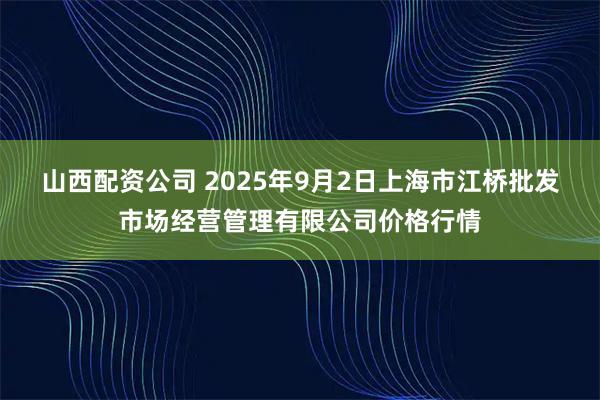 山西配资公司 2025年9月2日上海市江桥批发市场经营管理有限公司价格行情